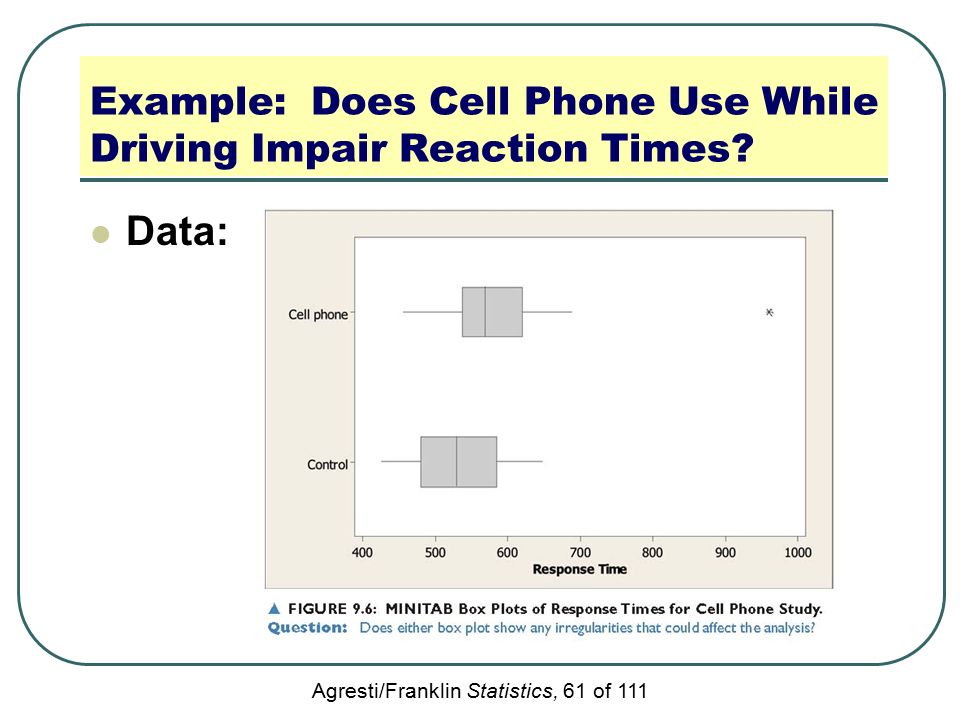 Example: Does Cell Phone Use While Driving Impair Reaction Times?

Data:

Cell phone

Control

400 500 600 700 800 900 1000

Response Time

▲ FIGURE 9.6: MINITAB Box Plots of Response Times for Cell Phone Study.
Question: Does either box plot show any irregularities that could affect the analysis?

Agresti/Franklin Statistics, 61 of 111